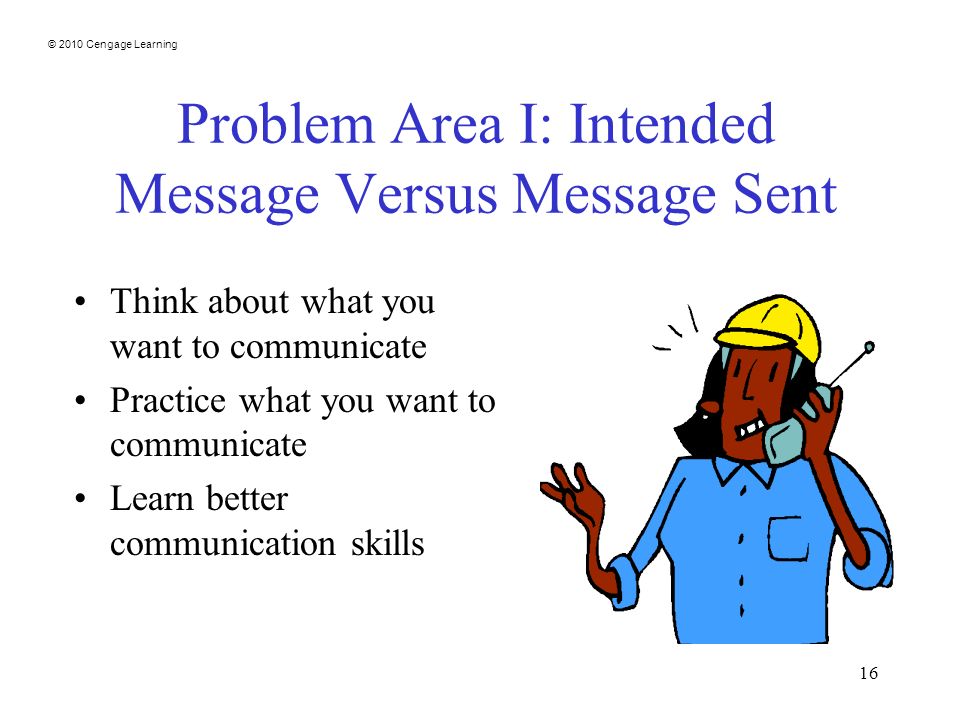 © 2010 Cengage Learning

Problem Area I: Intended Message Versus Message Sent

• Think about what you want to communicate
• Practice what you want to communicate
• Learn better communication skills

16